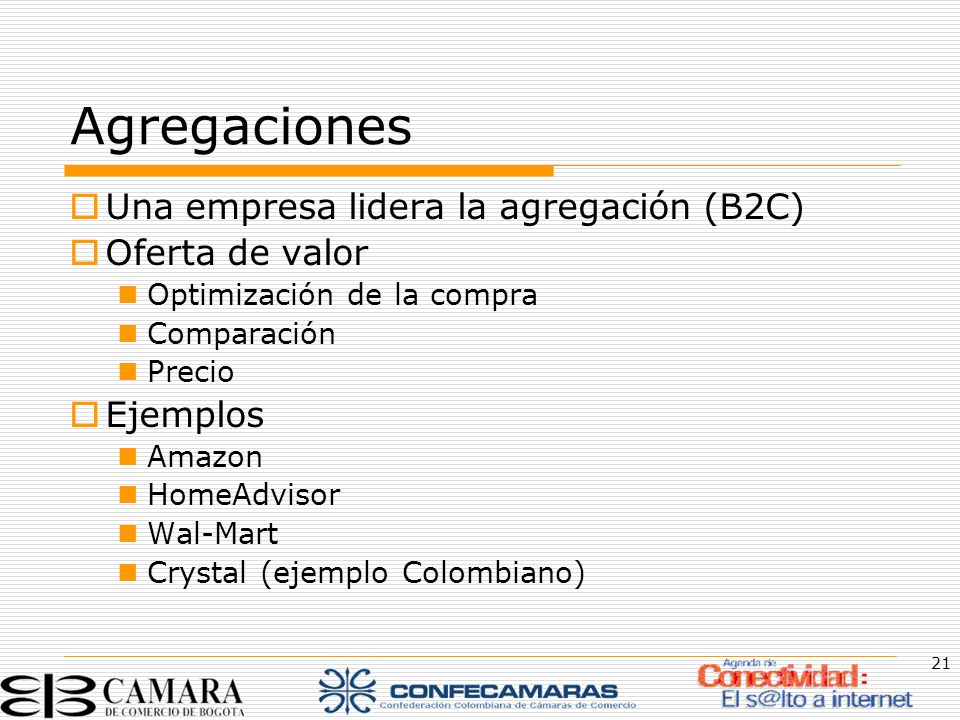 Agregaciones

Una empresa lidera la agregación (B2C)

Oferta de valor

Optimización de la compra

Comparación

Precio

Ejemplos

Amazon

HomeAdvisor

Wal-Mart

Crystal (ejemplo Colombiano)

21

CAMARA DE COMERCIO DE BOGOTA

CONFECAMARAS Confederación Colombiana de Cámaras de Comercio

Agenda de Conectividad: El s@lto a internet